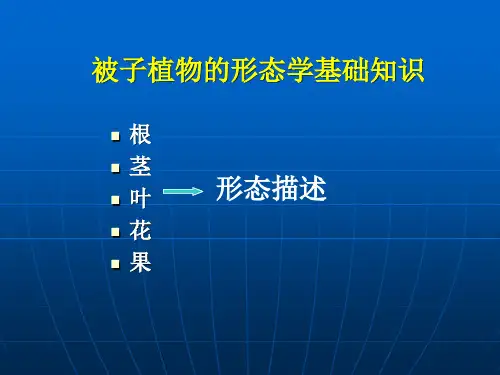 被子植物的形态学基础知识

- 根
- 茎
- 叶
- 花
- 果

形态描述